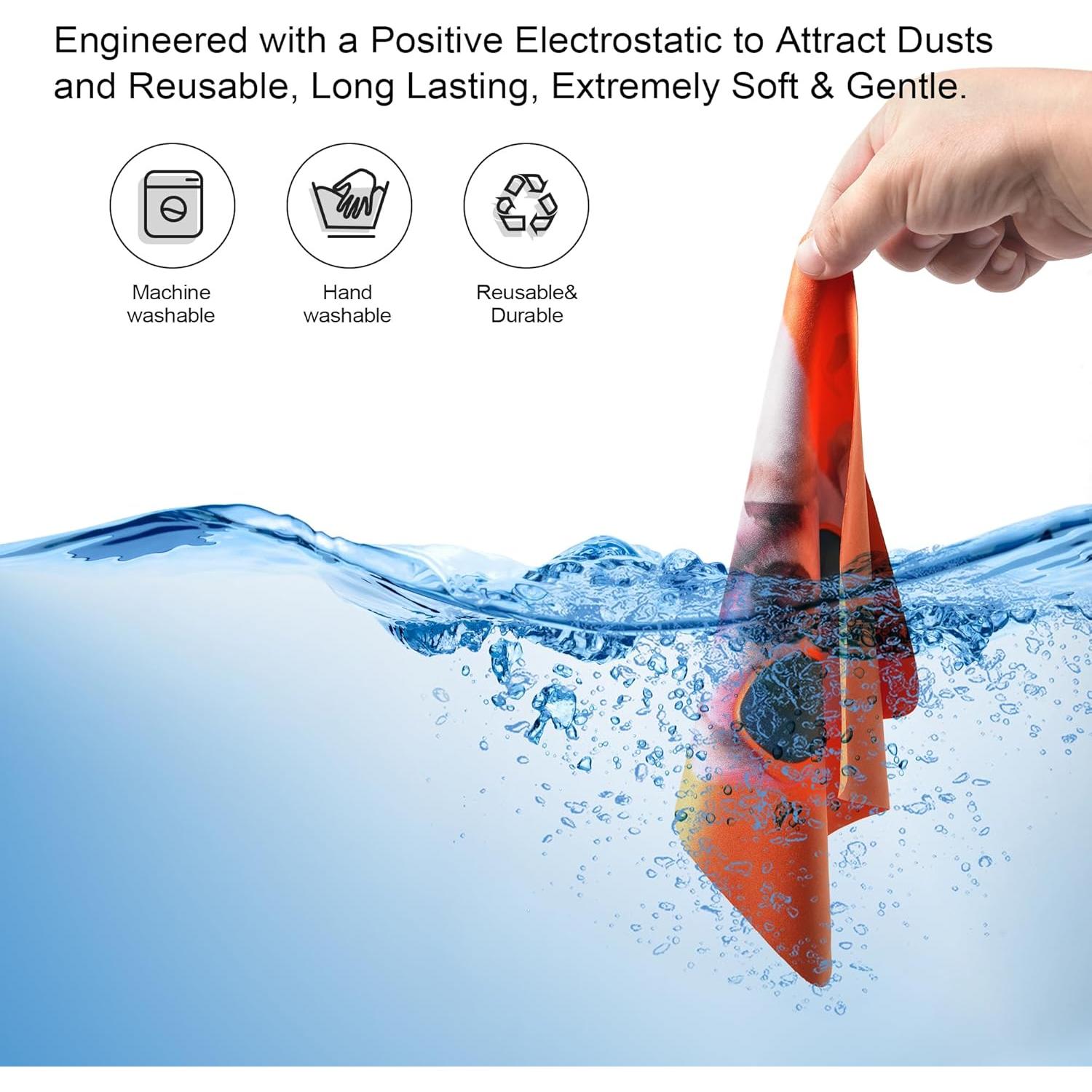 Engineered with a Positive Electrostatic to Attract Dusts and Reusable, Long Lasting, Extremely Soft & Gentle.

Machine washable

Hand washable

Reusable& Durable